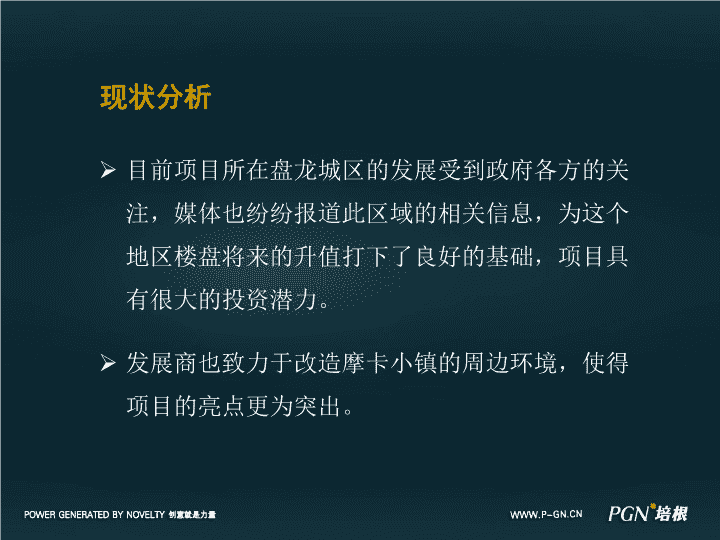 现状分析

➢ 目前项目所在盘龙城区的发展受到政府各方的关注，媒体也纷纷报道此区域的相关信息，为这个地区楼盘将来的升值打下了良好的基础，项目具有很大的投资潜力。

➢ 发展商也致力于改造摩卡小镇的周边环境，使得项目的亮点更为突出。

POWER GENERATED BY NOVELTY 创意就是力量

WWW.P-GN.CN

PGN 培根